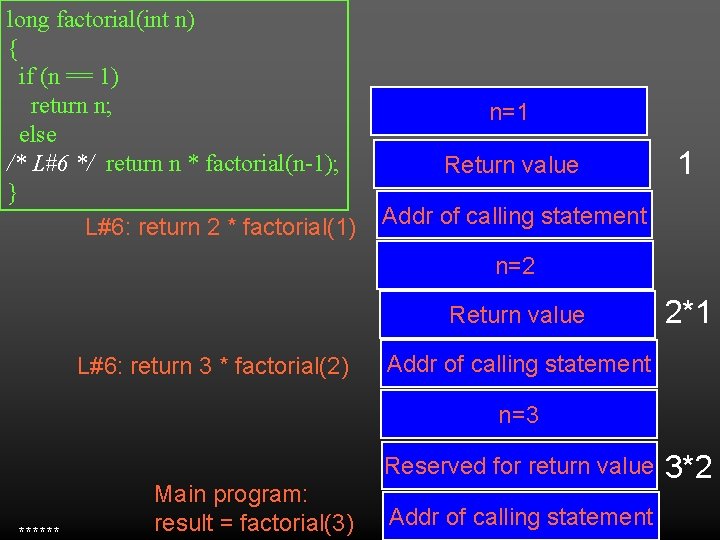 long factorial(int n)
{
if (n == 1)
return n;
else
/* L#6 */ return n * factorial(n-1);
}

L#6: return 2 * factorial(1)

L#6: return 3 * factorial(2)

Main program:
result = factorial(3)

******

n=1

Return value

1

Addr of calling statement

n=2

Return value

2*1

Addr of calling statement

n=3

Reserved for return value

3*2

Addr of calling statement